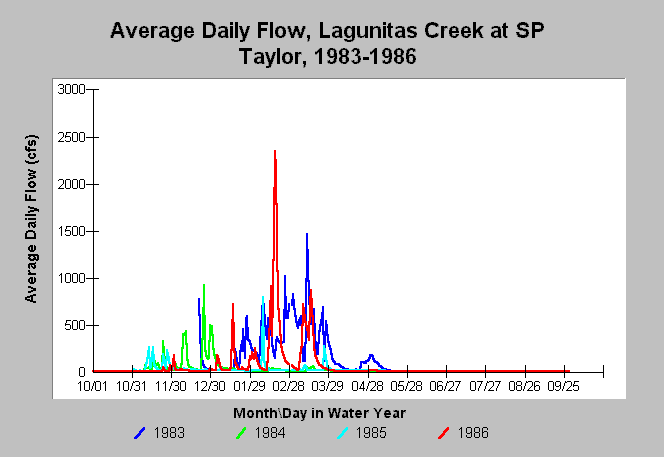 Average Daily Flow, Lagunitas Creek at SP Taylor, 1983-1986

Average Daily Flow (cfs)

3000
2500
2000
1500
1000
500
0

10/01 10/31 11/30 12/30 01/29 02/28 03/29 04/28 05/28 06/27 07/27 08/26 09/25

Month\Day in Water Year

1983 1984 1985 1986